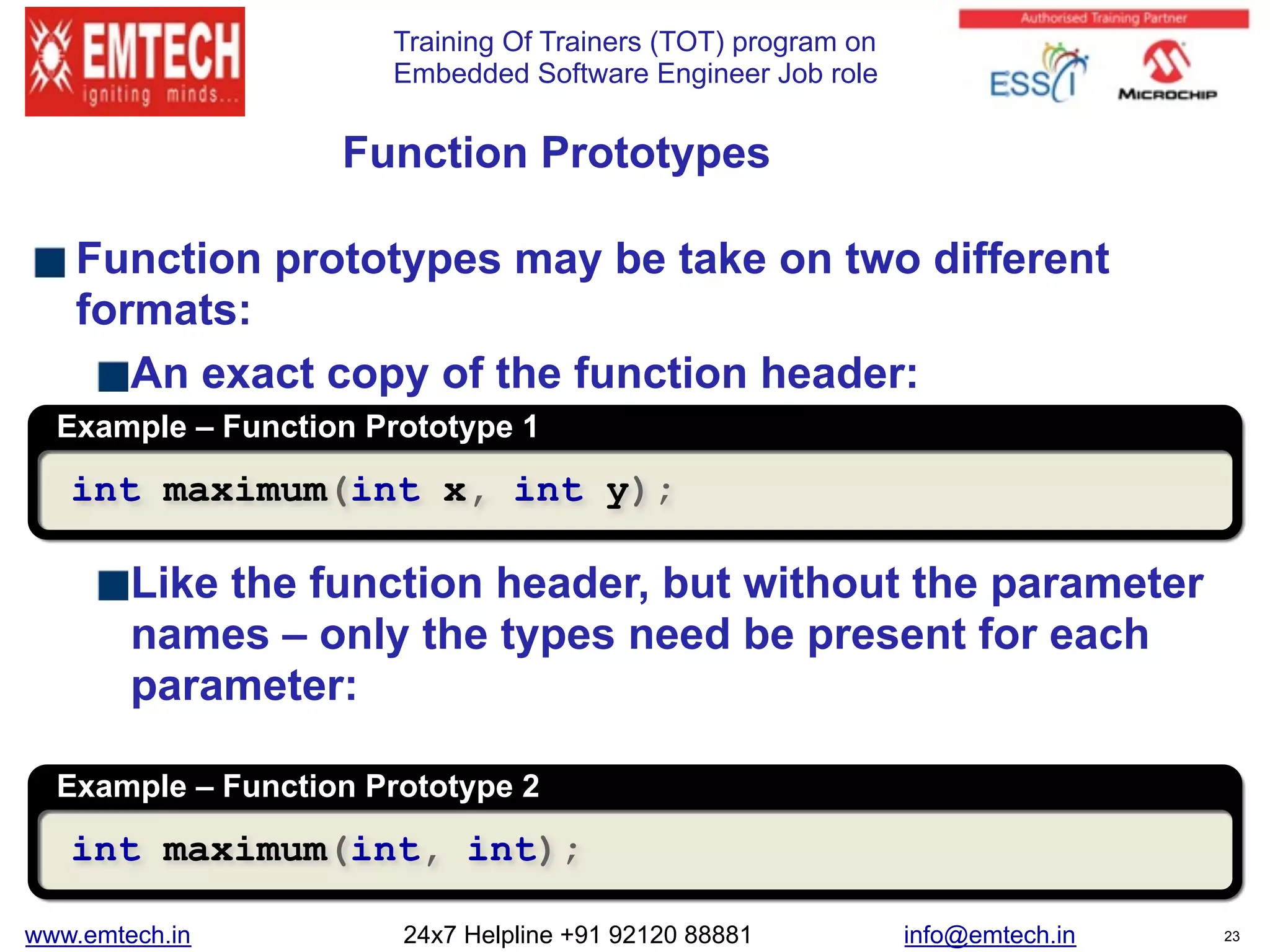 EMTECH
igniting minds...

Training Of Trainers (TOT) program on
Embedded Software Engineer Job role

Authorised Training Partner
ESSCI
MICROCHIP

Function Prototypes

Function prototypes may be take on two different formats:

An exact copy of the function header:

Example – Function Prototype 1

int maximum(int x, int y);

Like the function header, but without the parameter names – only the types need be present for each parameter:

Example – Function Prototype 2

int maximum(int, int);

www.emtech.in 24x7 Helpline +91 92120 88881 info@emtech.in 23